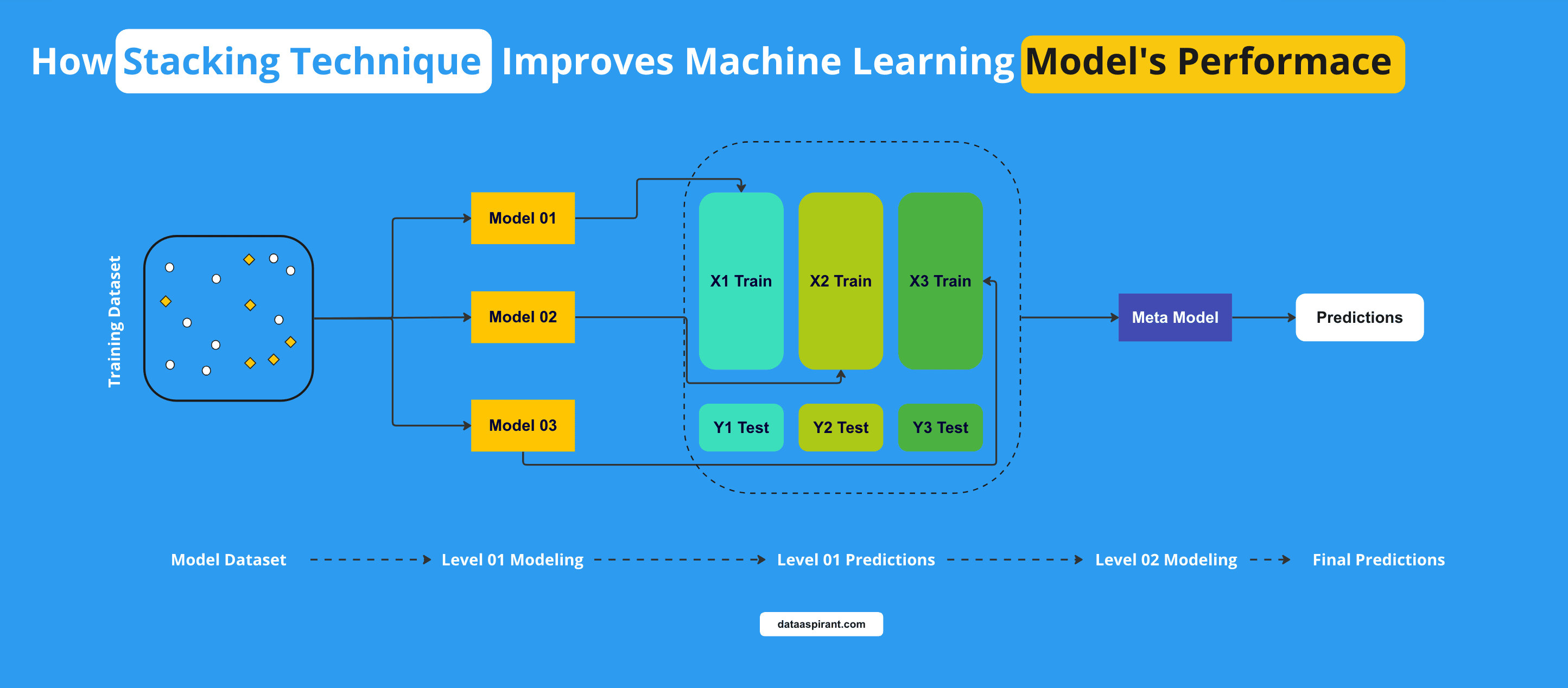 How Stacking Technique Improves Machine Learning Model's Performace

Training Dataset

Model 01

Model 02

Model 03

X1 Train

X2 Train

X3 Train

Y1 Test

Y2 Test

Y3 Test

Meta Model

Predictions

Model Dataset

Level 01 Modeling

Level 01 Predictions

Level 02 Modeling

Final Predictions

dataaspirant.com